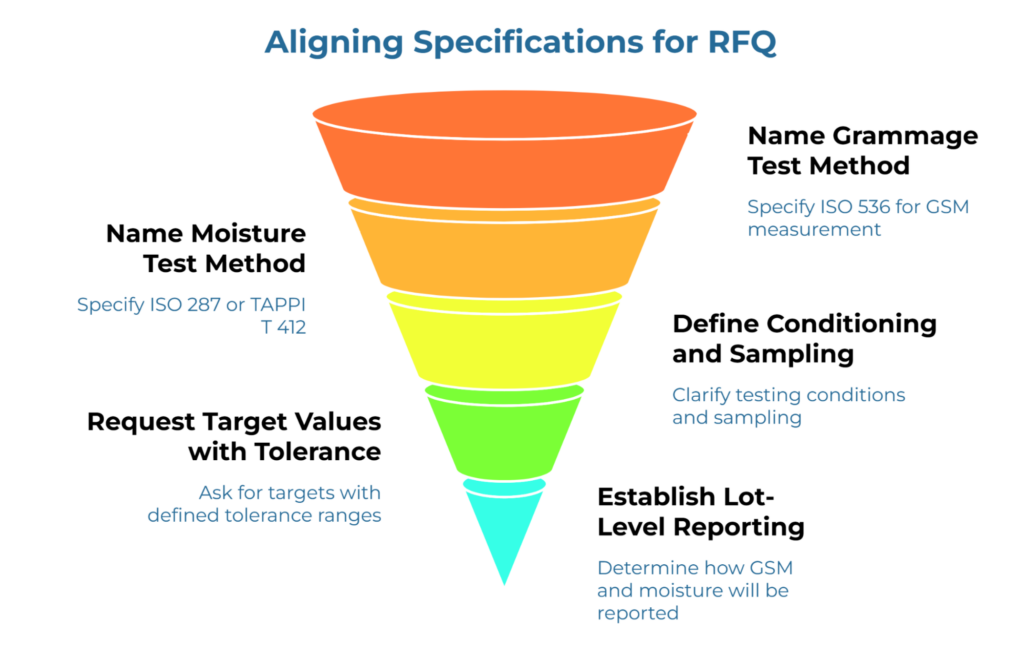 Aligning Specifications for RFQ

Name Grammage Test Method

Specify ISO 536 for GSM measurement

Name Moisture Test Method

Specify ISO 287 or TAPPI T 412

Define Conditioning and Sampling

Clarify testing conditions and sampling

Request Target Values with Tolerance

Ask for targets with defined tolerance ranges

Establish Lot-Level Reporting

Determine how GSM and moisture will be reported